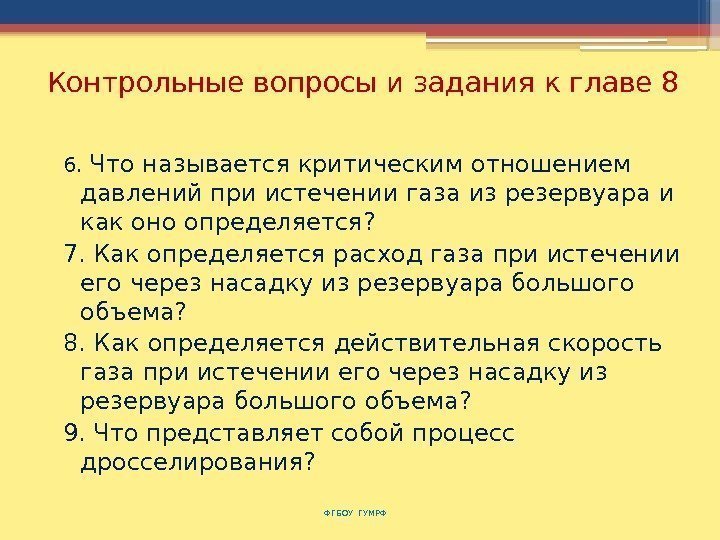 Контрольные вопросы и задания к главе 8

6. Что называется критическим отношением давлений при истечении газа из резервуара и как оно определяется?

7. Как определяется расход газа при истечении его через насадку из резервуара большого объема?

8. Как определяется действительная скорость газа при истечении его через насадку из резервуара большого объема?

9. Что представляет собой процесс дросселирования?

ФГБОУ ГУМРФ